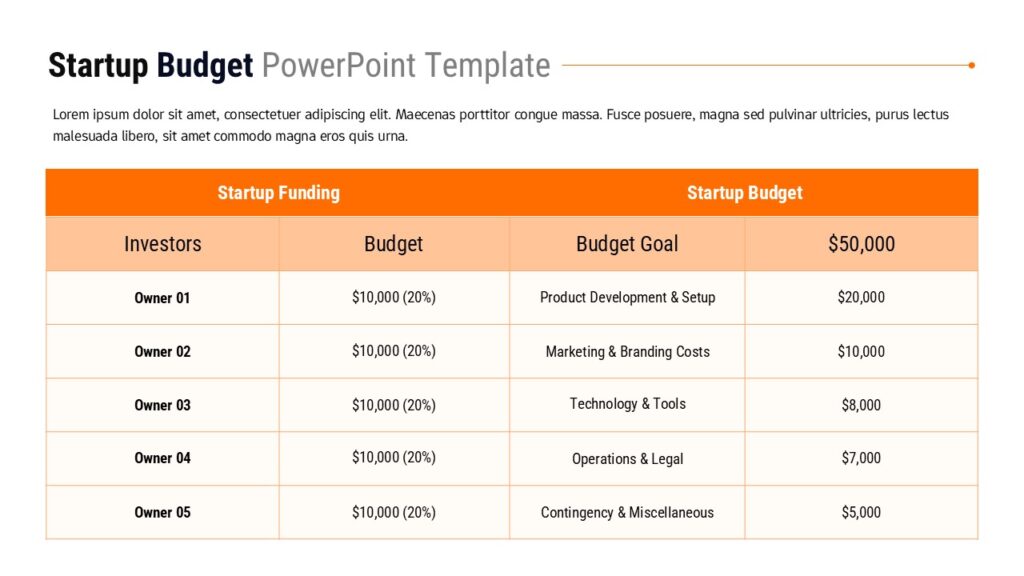 Startup Budget PowerPoint Template

Lorem ipsum dolor sit amet, consectetuer adipiscing elit. Maecenas porttitor congue massa. Fusce posuere, magna sed pulvinar ultricies, purus lectus malesuada libero, sit amet commodo magna eros quis urna.

| Startup Funding | | Startup Budget | |
|---|---|---|---|
| Investors | Budget | Budget Goal | $50,000 |
| Owner 01 | $10,000 (20%) | Product Development & Setup | $20,000 |
| Owner 02 | $10,000 (20%) | Marketing & Branding Costs | $10,000 |
| Owner 03 | $10,000 (20%) | Technology & Tools | $8,000 |
| Owner 04 | $10,000 (20%) | Operations & Legal | $7,000 |
| Owner 05 | $10,000 (20%) | Contingency & Miscellaneous | $5,000 |